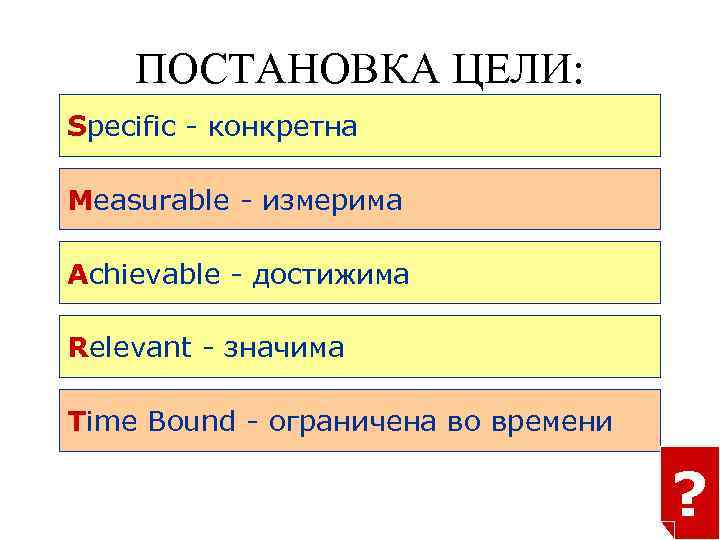 ПОСТАНОВКА ЦЕЛИ:

Specific - конкретна

Measurable - измерима

Achievable - достижима

Relevant - значима

Time Bound - ограничена во времени

?